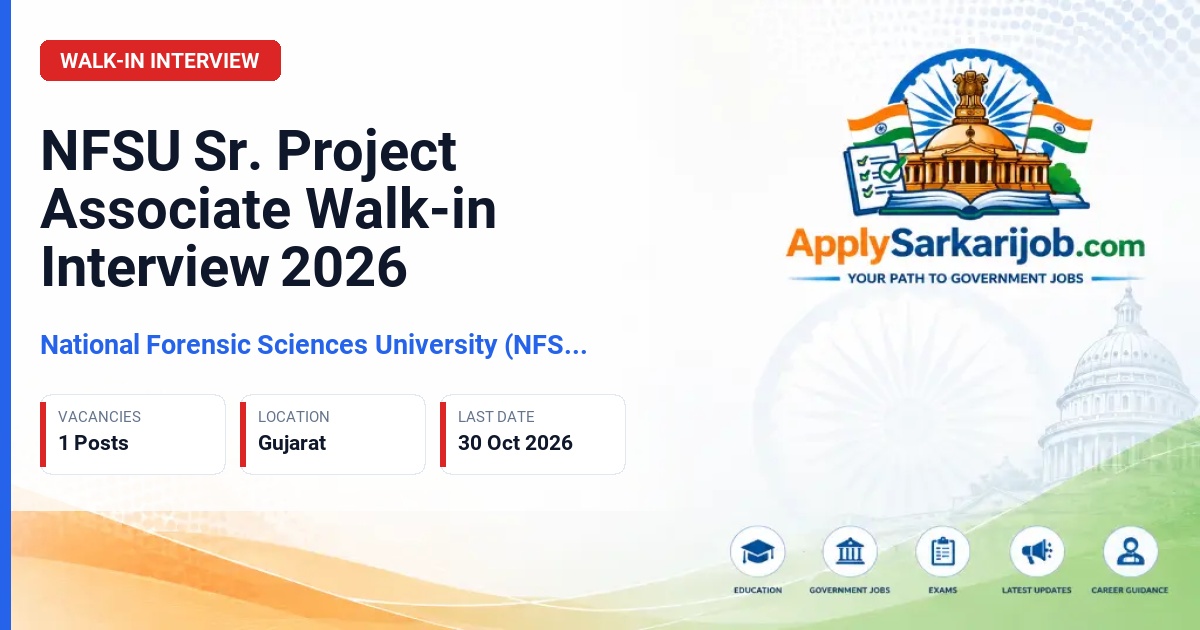 WALK-IN INTERVIEW

NFSU Sr. Project Associate Walk-in Interview 2026

National Forensic Sciences University (NFS...

VACANCIES
1 Posts

LOCATION
Gujarat

LAST DATE
30 Oct 2026

ApplySarkarijob.com
YOUR PATH TO GOVERNMENT JOBS

EDUCATION
GOVERNMENT JOBS
EXAMS
LATEST UPDATES
CAREER GUIDANCE